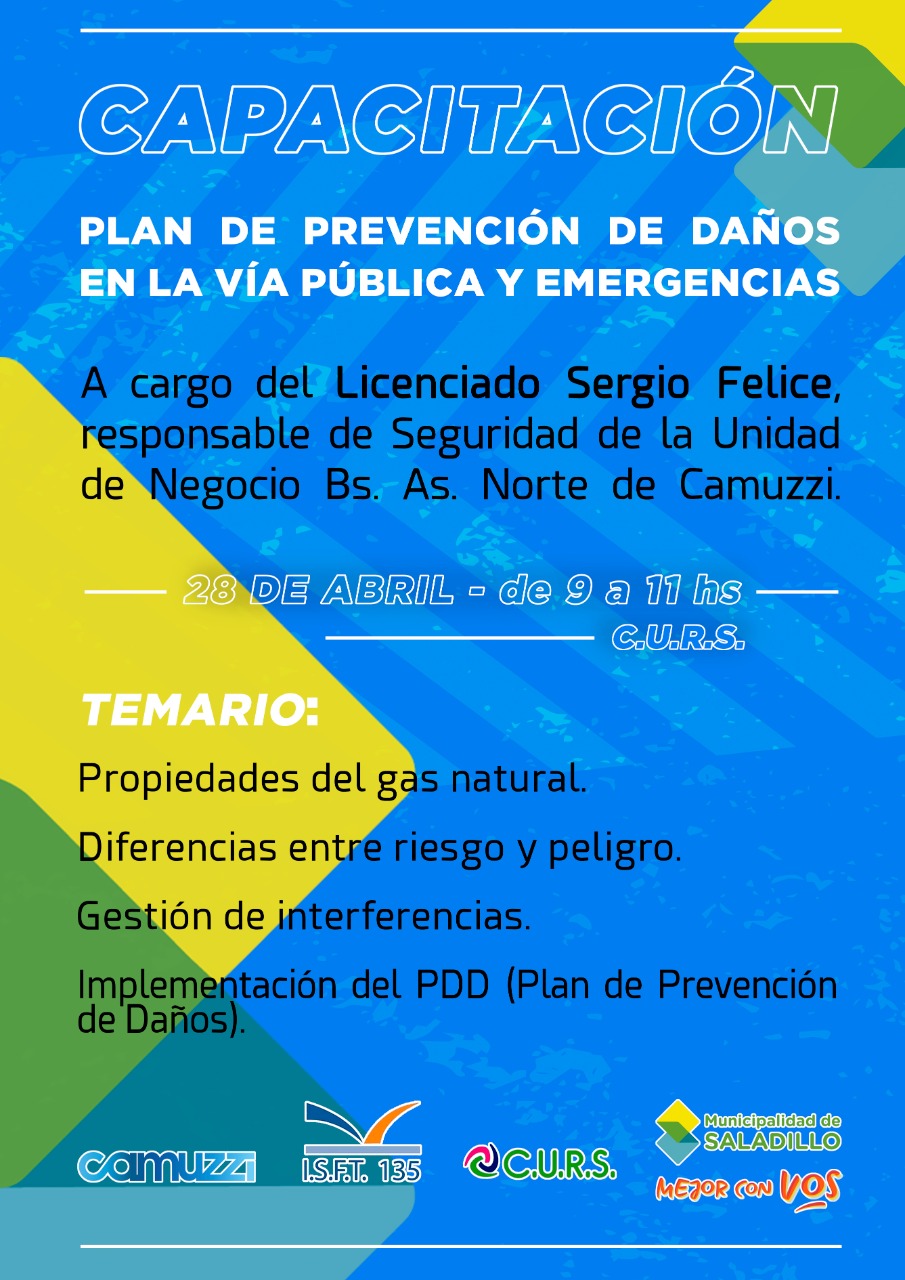 CAPACITACIÓN

PLAN DE PREVENCIÓN DE DAÑOS EN LA VÍA PÚBLICA Y EMERGENCIAS

A cargo del Licenciado Sergio Felice, responsable de Seguridad de la Unidad de Negocio Bs. As. Norte de Camuzzi.

28 DE ABRIL - de 9 a 11 hs

C.U.R.S.

TEMARIO:

Propiedades del gas natural.

Diferencias entre riesgo y peligro.

Gestión de interferencias.

Implementación del PDD (Plan de Prevención de Daños).

camuzzi

I.S.F.T. 135

C.U.R.S.

Municipalidad de SALADILLO

MEJOR CON VOS